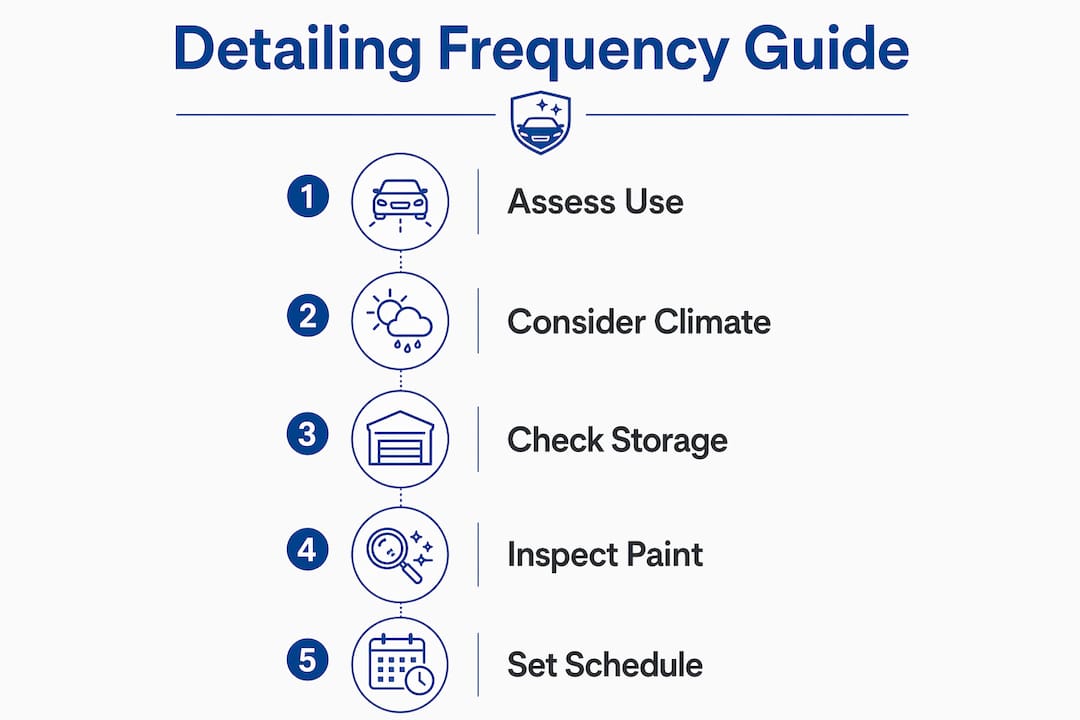 Detailing Frequency Guide

1 Assess Use

2 Consider Climate

3 Check Storage

4 Inspect Paint

5 Set Schedule